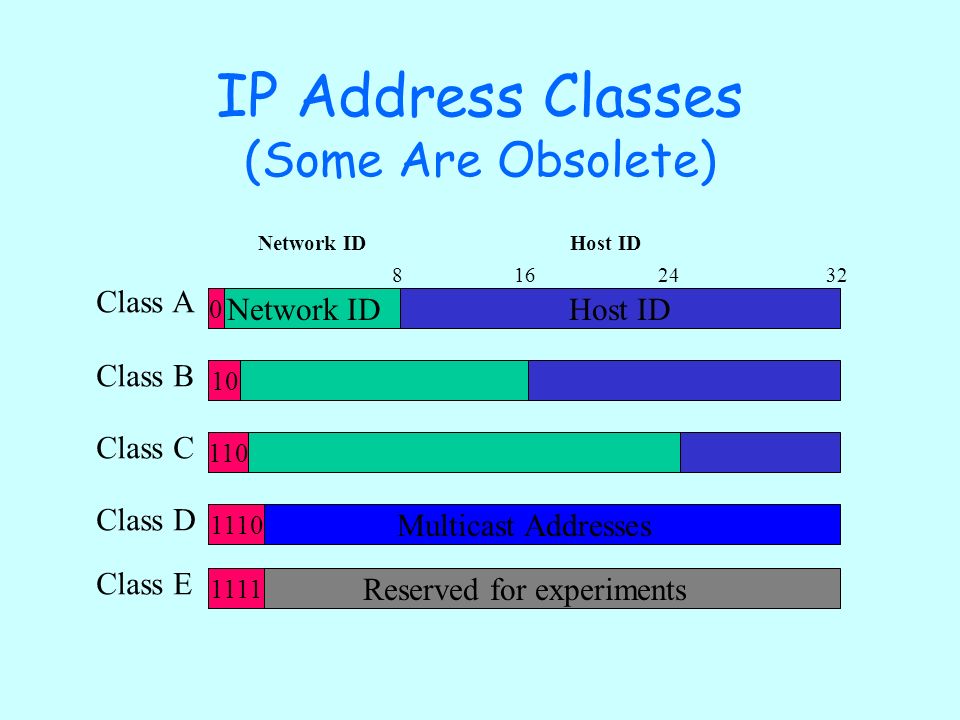 IP Address Classes
(Some Are Obsolete)

Network ID

Host ID

8 16 24 32

Class A
0 Network ID Host ID

Class B
10

Class C
110

Class D
1110 Multicast Addresses

Class E
1111 Reserved for experiments